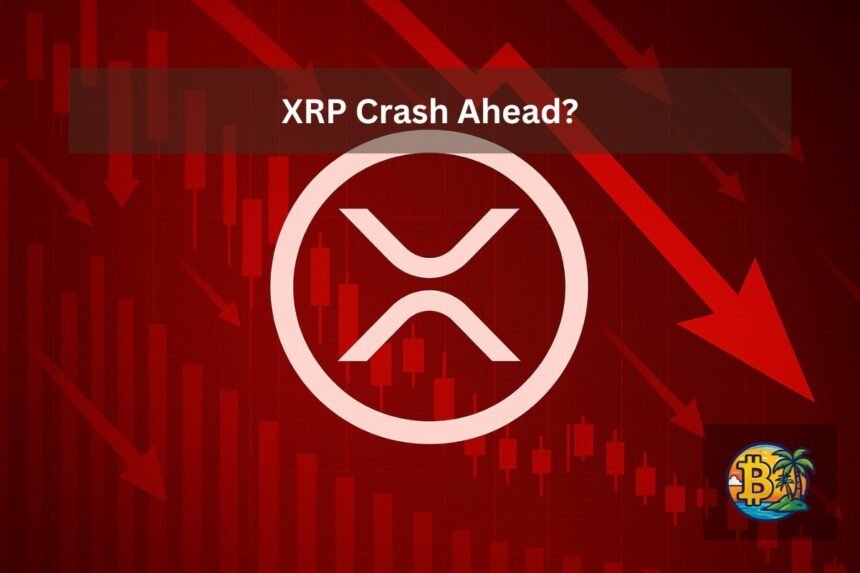 XRP Crash Ahead?